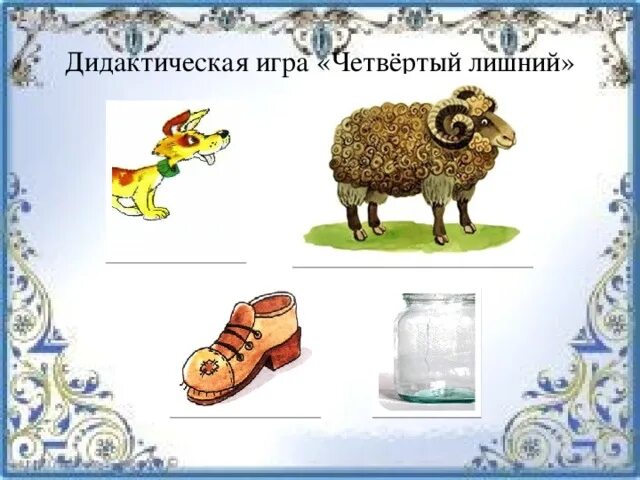 Дидактическая игра «Четвёртый лишний»